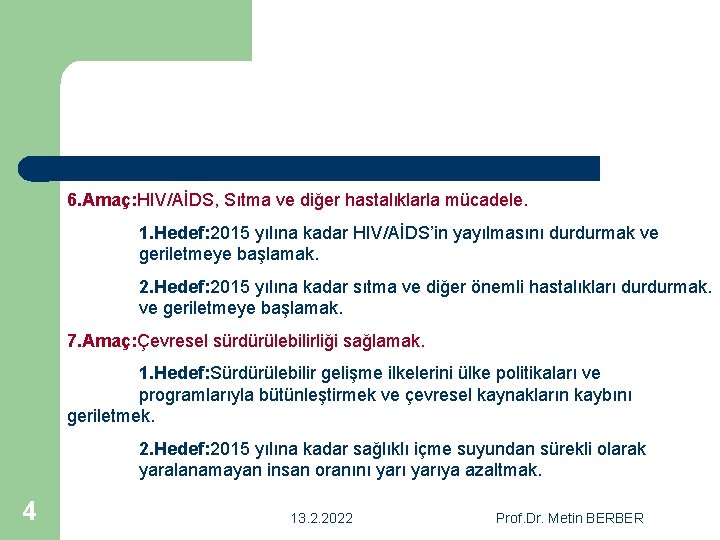 6.Amaç:HIV/AİDS, Sıtma ve diğer hastalıklarla mücadele.

1.Hedef:2015 yılına kadar HIV/AİDS'in yayılmasını durdurmak ve geriletmeye başlamak.

2.Hedef:2015 yılına kadar sıtma ve diğer önemli hastalıkları durdurmak. ve geriletmeye başlamak.

7.Amaç:Çevresel sürdürülebilirliği sağlamak.

1.Hedef:Sürdürülebilir gelişme ilkelerini ülke politikaları ve programlarıyla bütünleştirmek ve çevresel kaynakların kaybını geriletmek.

2.Hedef:2015 yılına kadar sağlıklı içme suyundan sürekli olarak yaralanamayan insan oranını yarı yarıya azaltmak.

4

13.2.2022

Prof.Dr. Metin BERBER